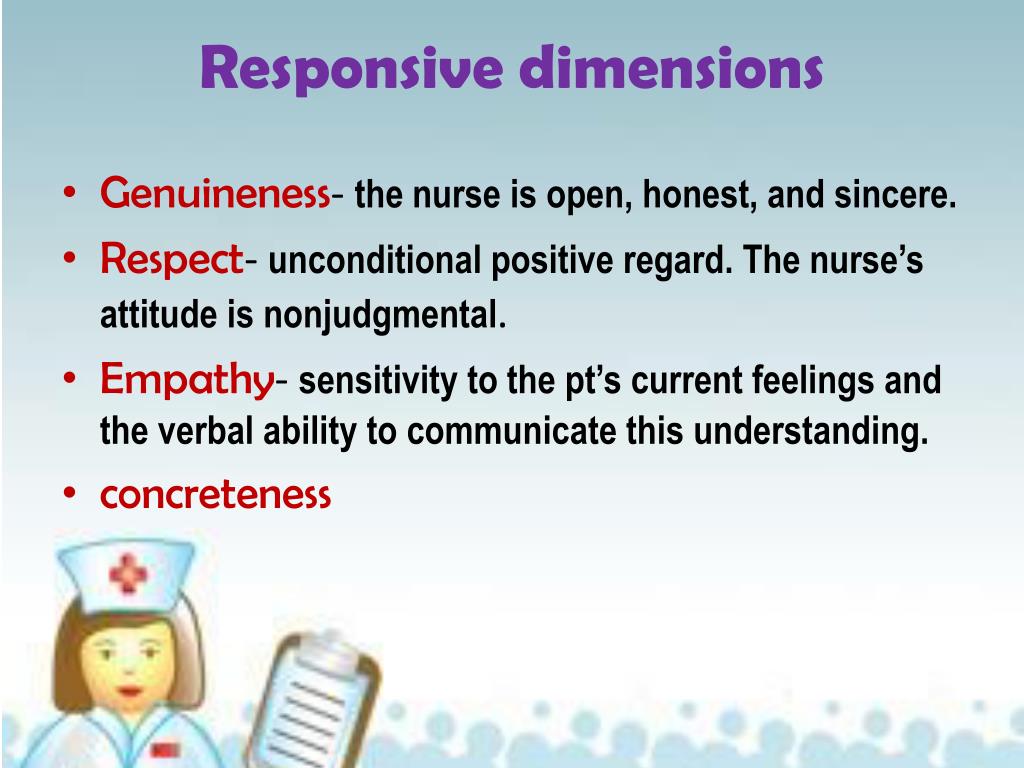 Responsive dimensions

• Genuineness- the nurse is open, honest, and sincere.
• Respect- unconditional positive regard. The nurse's attitude is nonjudgmental.
• Empathy- sensitivity to the pt's current feelings and the verbal ability to communicate this understanding.
• concreteness